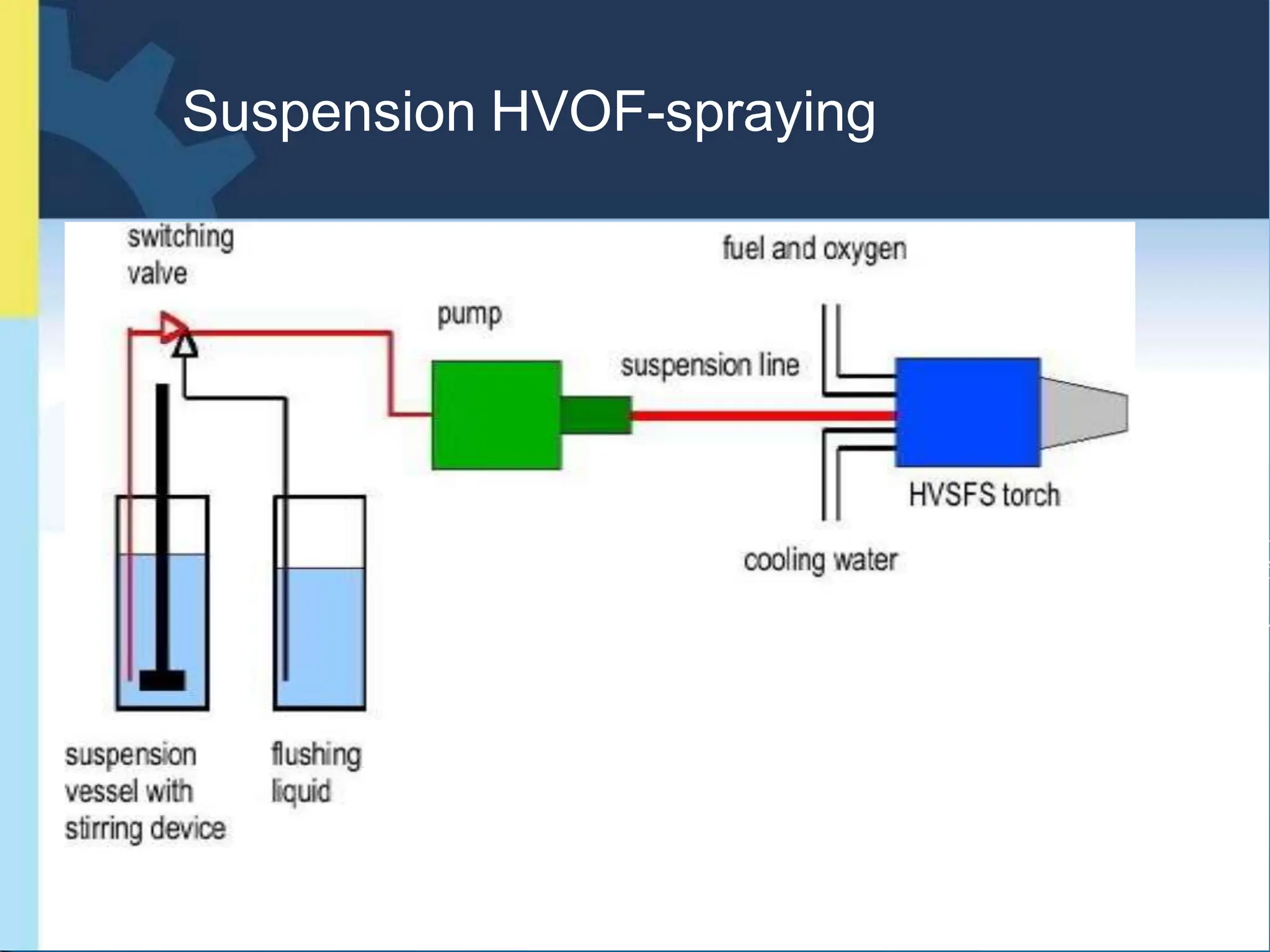 Suspension HVOF-spraying

switching valve

fuel and oxygen

pump

suspension line

HVSFS torch

cooling water

suspension vessel with stirring device

flushing liquid